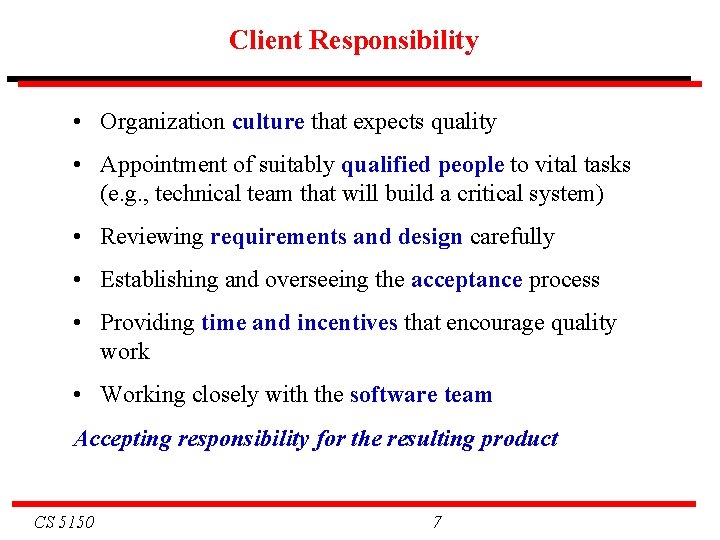 Client Responsibility

• Organization culture that expects quality

• Appointment of suitably qualified people to vital tasks (e.g., technical team that will build a critical system)

• Reviewing requirements and design carefully

• Establishing and overseeing the acceptance process

• Providing time and incentives that encourage quality work

• Working closely with the software team

Accepting responsibility for the resulting product

CS 5150

7